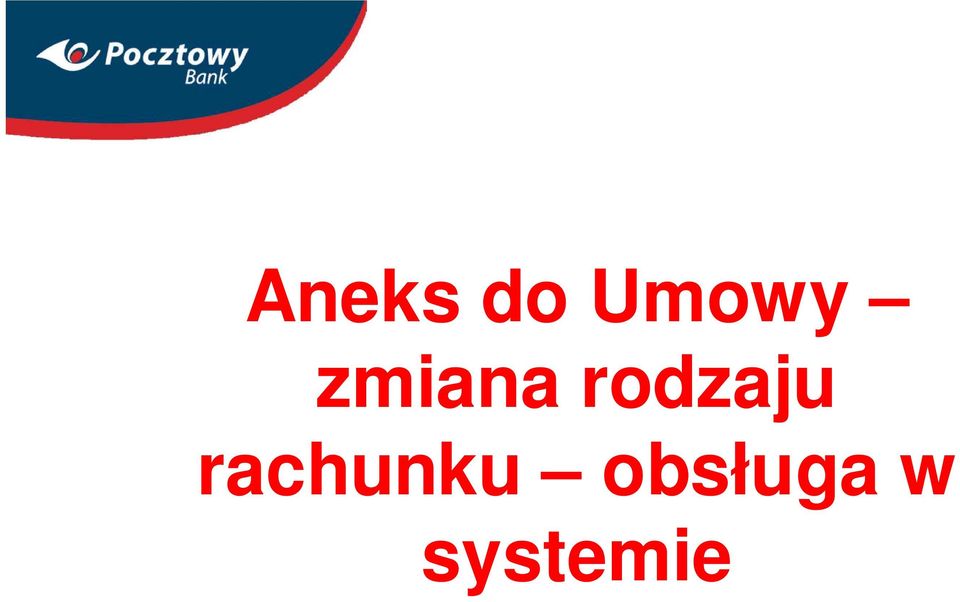 Pocztowy
Bank

Aneks do Umowy – zmiana rodzaju rachunku – obsługa w systemie